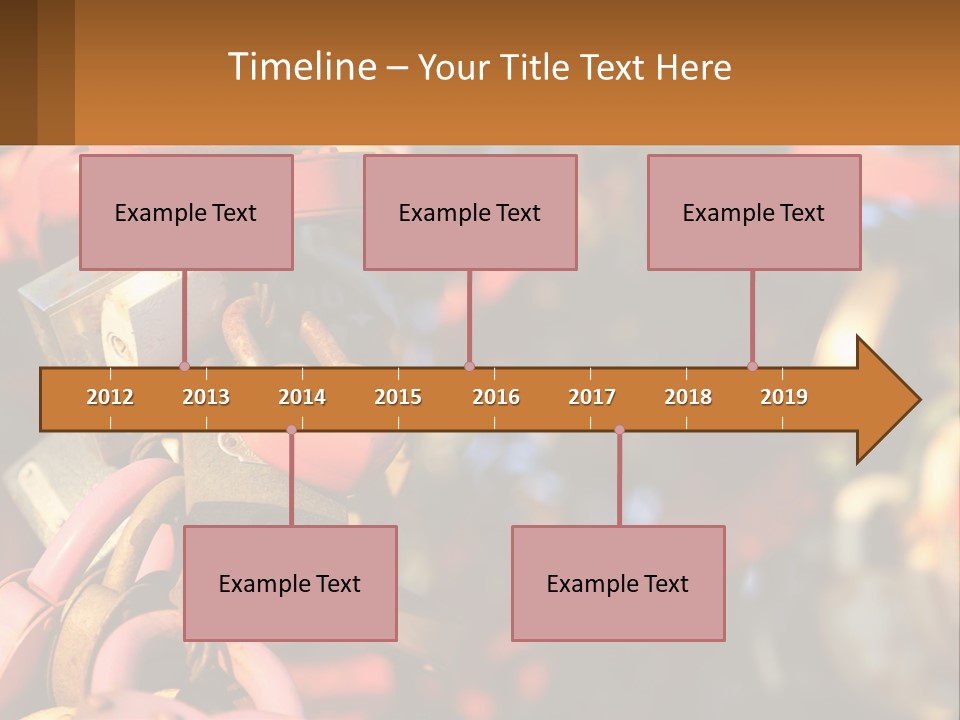 Timeline – Your Title Text Here

Example Text

Example Text

Example Text

2012 2013 2014 2015 2016 2017 2018 2019

Example Text

Example Text